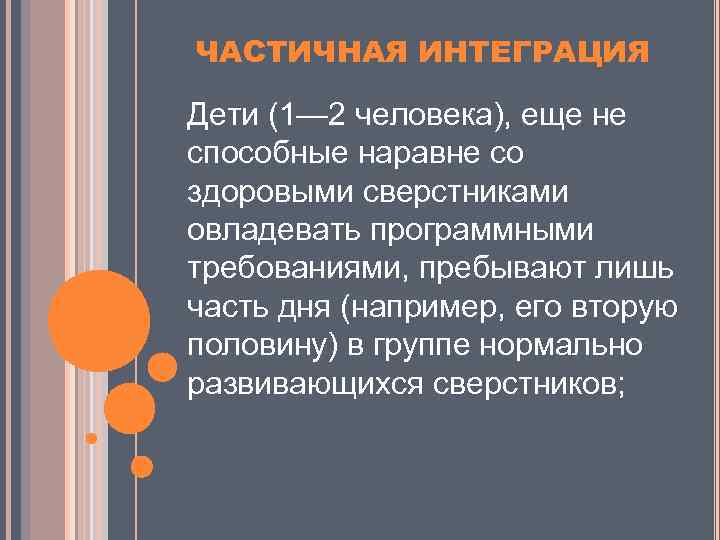 ЧАСТИЧНАЯ ИНТЕГРАЦИЯ

Дети (1—2 человека), еще не способные наравне со здоровыми сверстниками овладевать программными требованиями, пребывают лишь часть дня (например, его вторую половину) в группе нормально развивающихся сверстников;